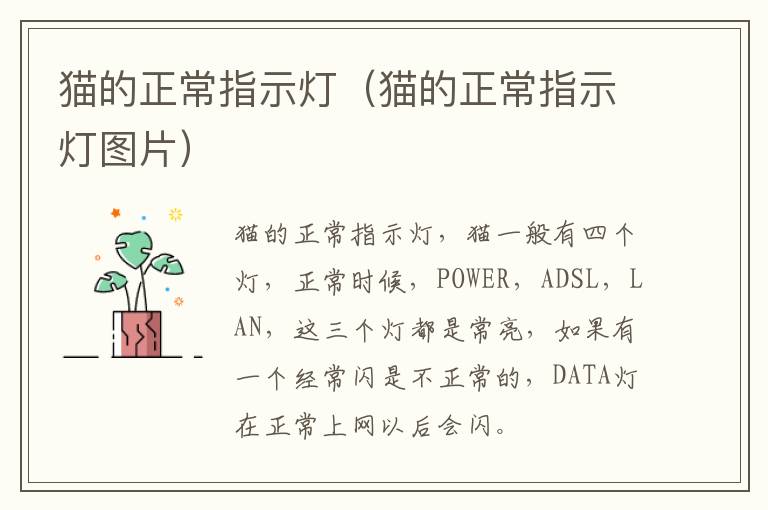 猫的正常指示灯（猫的正常指示灯图片）

猫的正常指示灯，猫一般有四个灯，正常时候，POWER，ADSL，LAN，这三个灯都是常亮，如果有一个经常闪是不正常的，DATA灯在正常上网以后会闪。